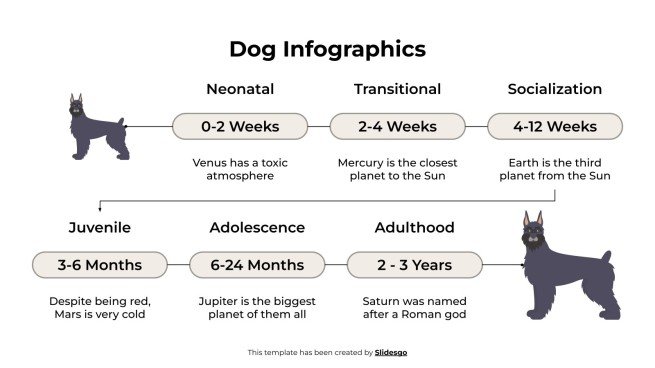 Dog Infographics

Neonatal

0-2 Weeks

Venus has a toxic atmosphere

Transitional

2-4 Weeks

Mercury is the closest planet to the Sun

Socialization

4-12 Weeks

Earth is the third planet from the Sun

Juvenile

3-6 Months

Despite being red, Mars is very cold

Adolescence

6-24 Months

Jupiter is the biggest planet of them all

Adulthood

2 - 3 Years

Saturn was named after a Roman god

This template has been created by Slidesgo